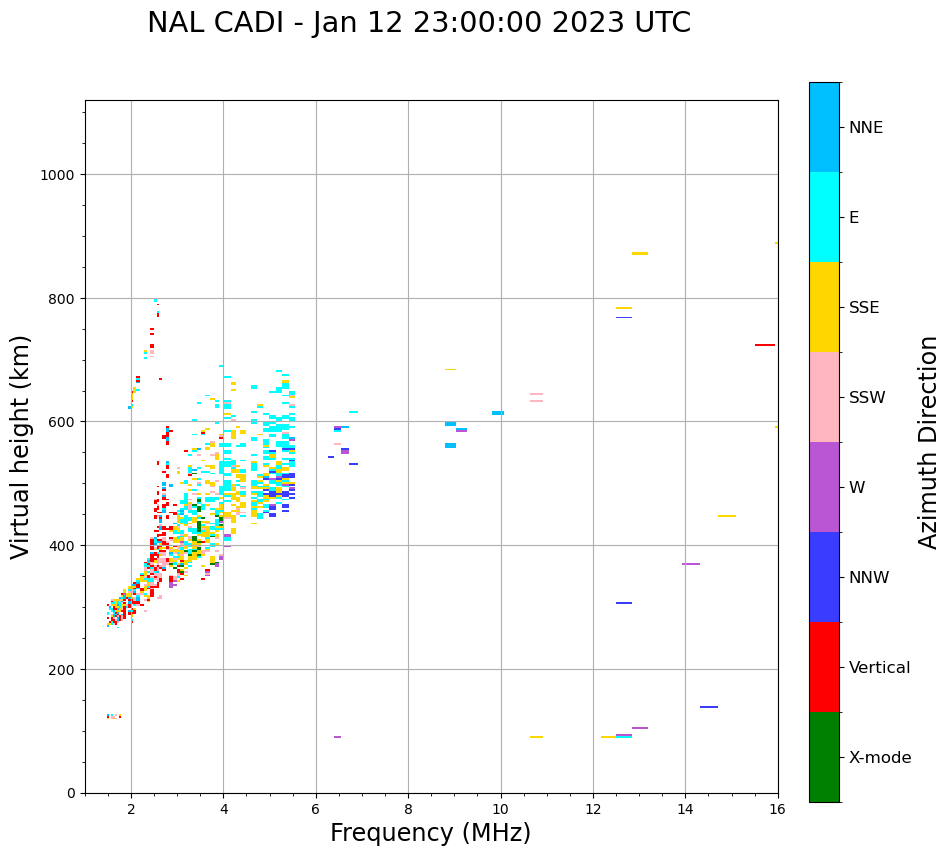 NAL CADI - Jan 12 23:00:00 2023 UTC

Virtual height (km)

1000
800
600
400
200
0

2
4
6
8
10
12
14
16

Frequency (MHz)

NNE
E
SSE
SSW
W
NNW
Vertical
X-mode

Azimuth Direction